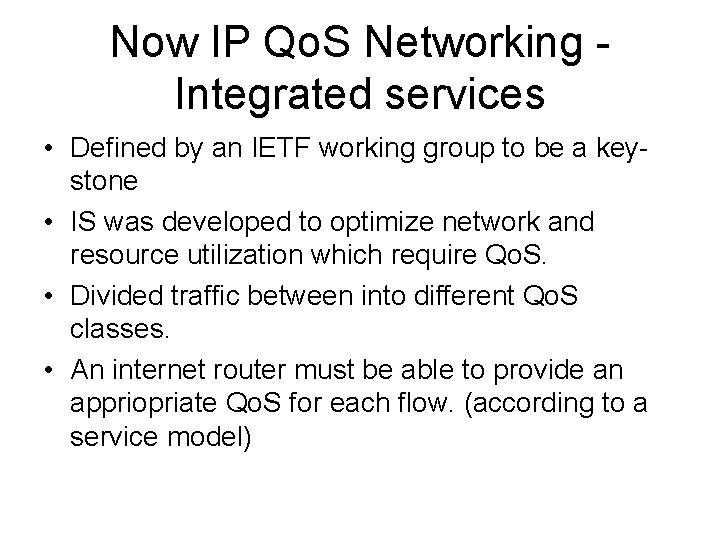 Now IP QoS Networking - Integrated services

• Defined by an IETF working group to be a keystone

• IS was developed to optimize network and resource utilization which require QoS.

• Divided traffic between into different QoS classes.

• An internet router must be able to provide an appriopriate QoS for each flow. (according to a service model)